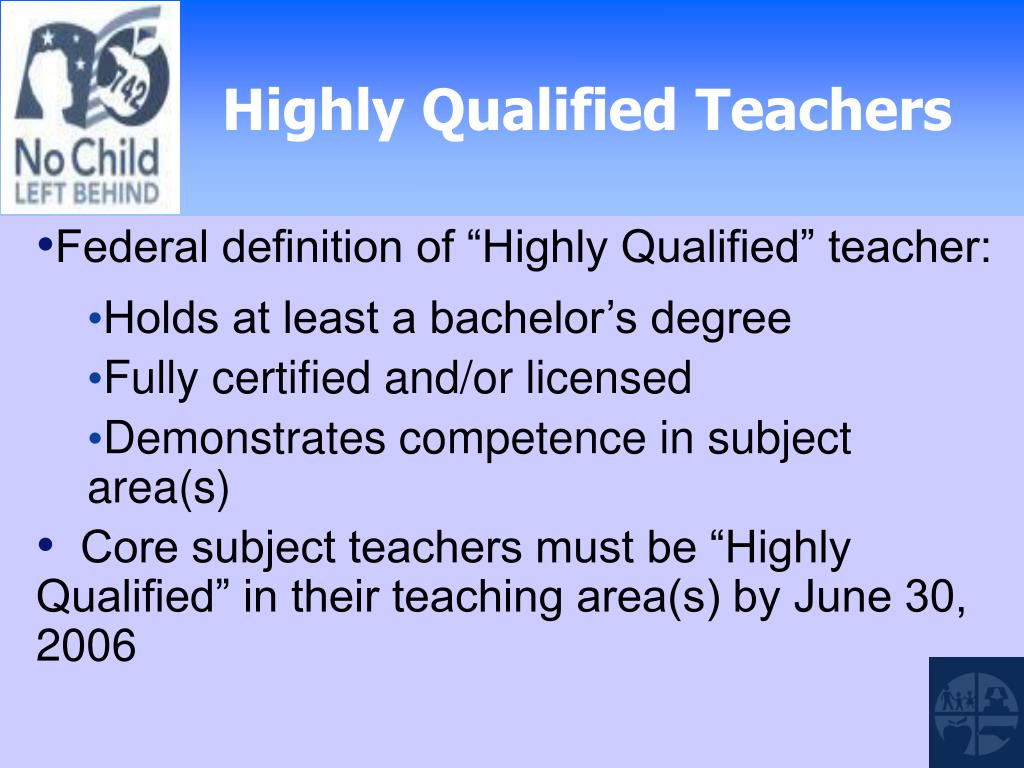 742

No Child LEFT BEHIND

Highly Qualified Teachers

•Federal definition of “Highly Qualified” teacher:

•Holds at least a bachelor’s degree

•Fully certified and/or licensed

•Demonstrates competence in subject area(s)

• Core subject teachers must be “Highly Qualified” in their teaching area(s) by June 30, 2006